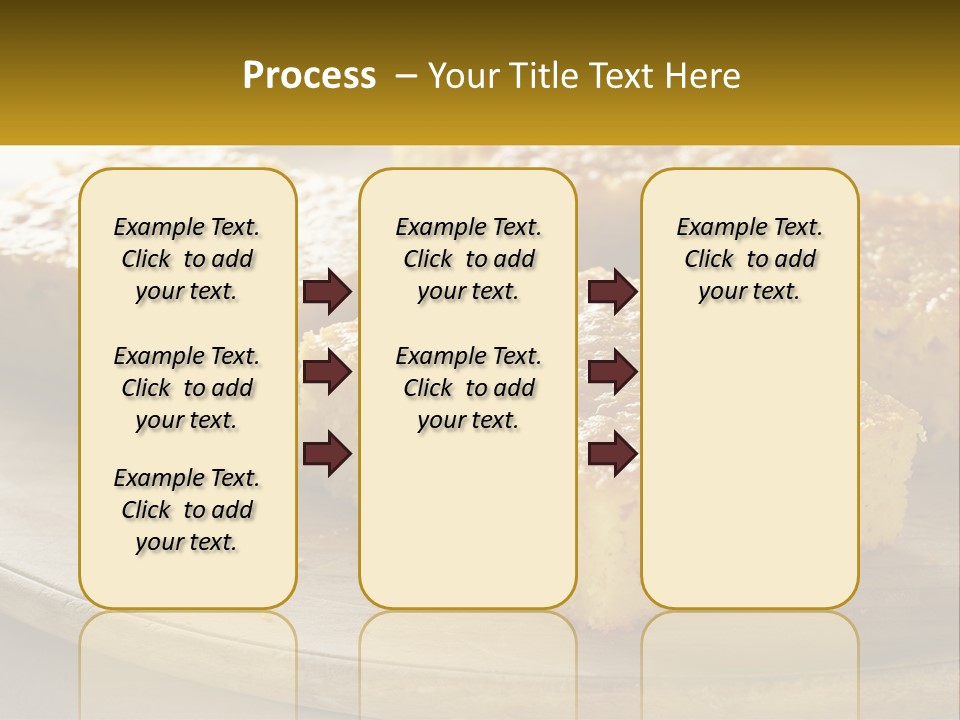 Process – Your Title Text Here

Example Text. Click to add your text.

Example Text. Click to add your text.

Example Text. Click to add your text.

Example Text. Click to add your text.

Example Text. Click to add your text.

Example Text. Click to add your text.